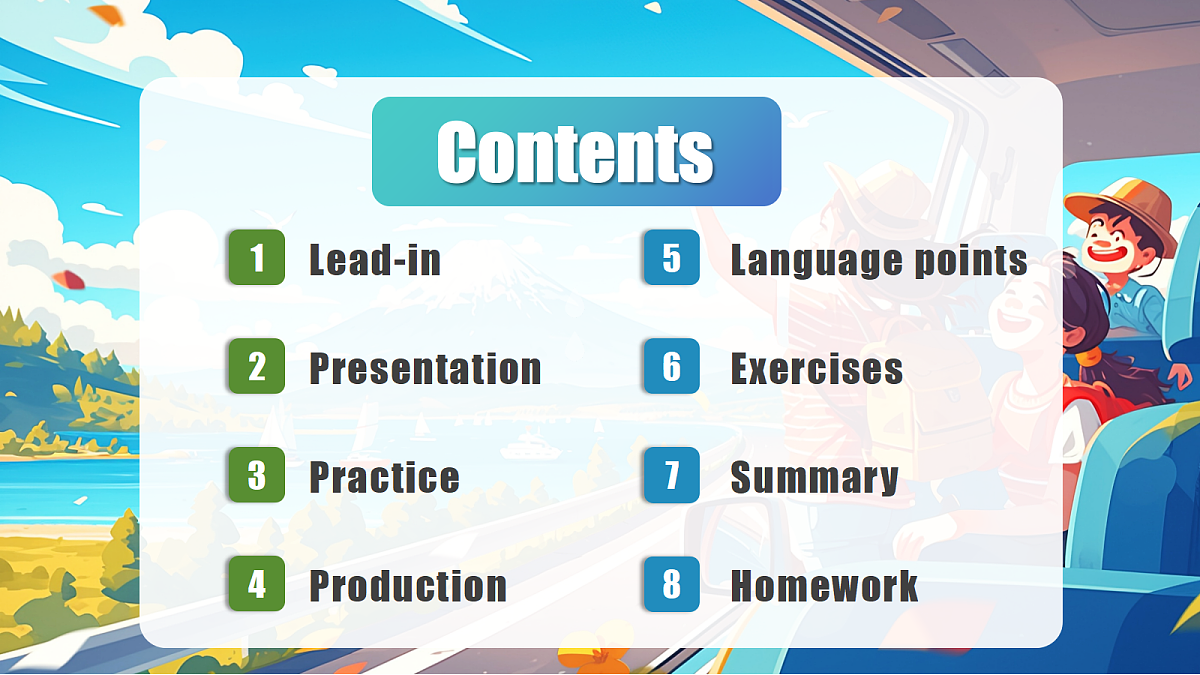 Contents

1 Lead-in

2 Presentation

3 Practice

4 Production

5 Language points

6 Exercises

7 Summary

8 Homework